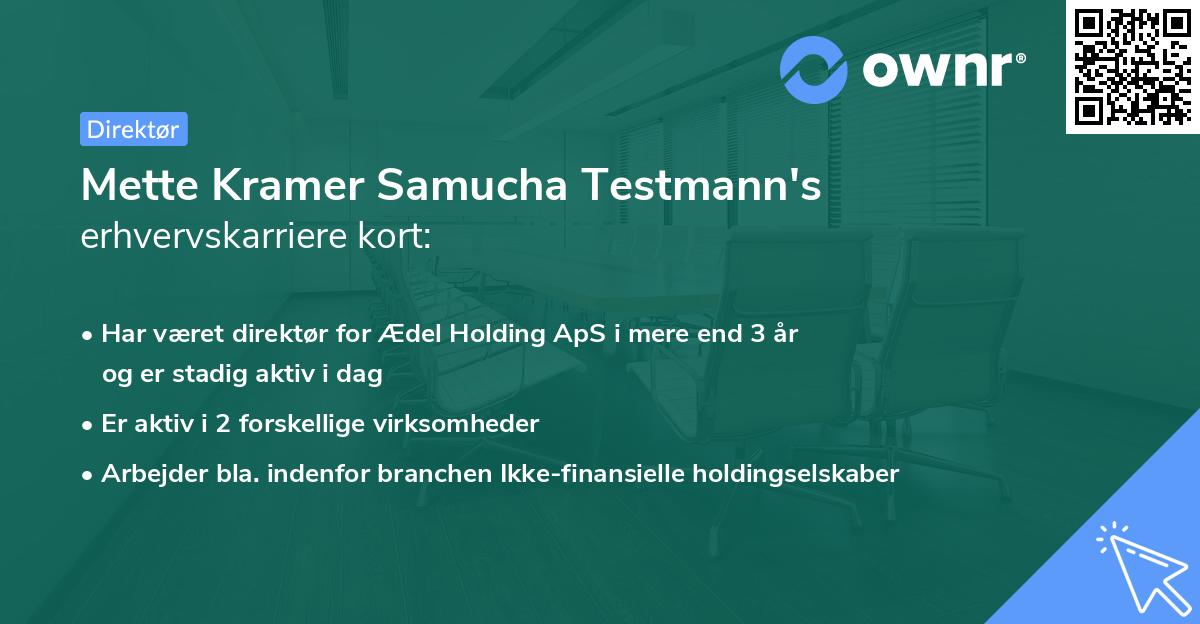 ownr®

Direktør

Mette Kramer Samucha Testmann's erhvervskarriere kort:

• Har været direktør for Ædel Holding ApS i mere end 3 år og er stadig aktiv i dag

• Er aktiv i 2 forskellige virksomheder

• Arbejder bla. indenfor branchen Ikke-finansielle holdingselskaber